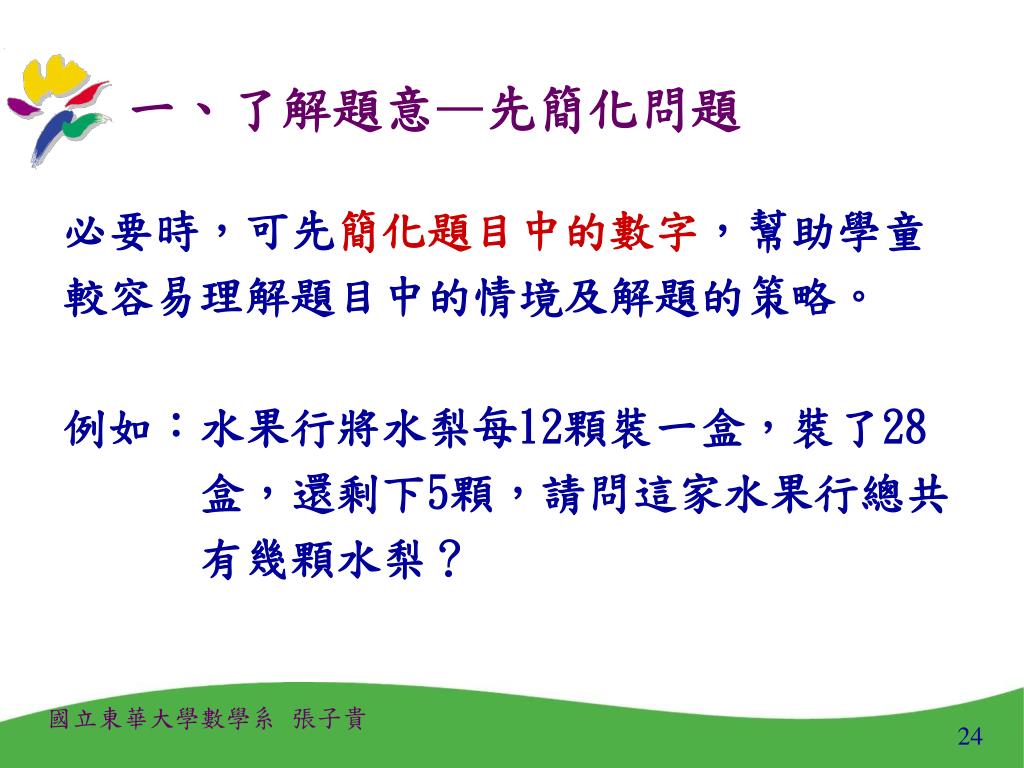 一、了解題意—先簡化問題

必要時，可先簡化題目中的數字，幫助學童較容易理解題目中的情境及解題的策略。

例如：水果行將水梨每12顆裝一盒，裝了28盒，還剩下5顆，請問這家水果行總共有幾顆水梨？

國立東華大學數學系 張子貴

24